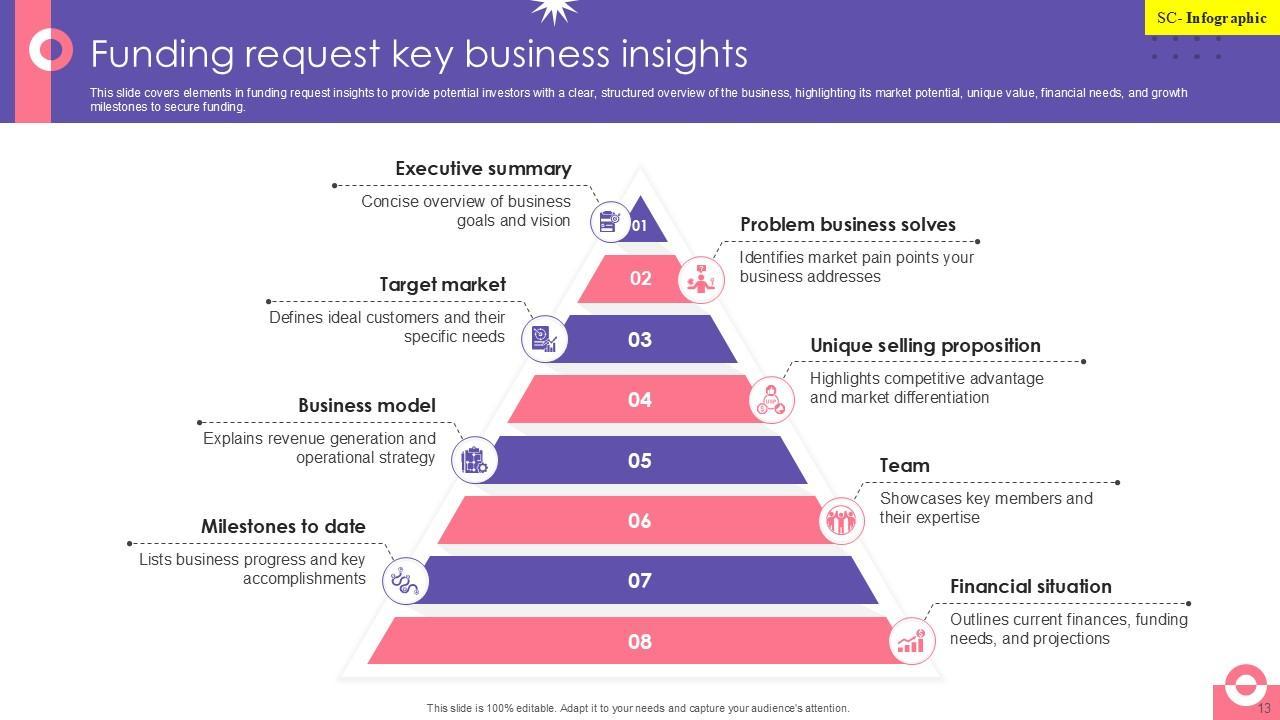 SC- Infographic

Funding request key business insights

This slide covers elements in funding request insights to provide potential investors with a clear, structured overview of the business, highlighting its market potential, unique value, financial needs, and growth milestones to secure funding.

Executive summary
Concise overview of business goals and vision

01

Problem business solves
Identifies market pain points your business addresses

02

Target market
Defines ideal customers and their specific needs

03

Unique selling proposition
Highlights competitive advantage and market differentiation

04

Business model
Explains revenue generation and operational strategy

05

Team
Showcases key members and their expertise

06

Milestones to date
Lists business progress and key accomplishments

07

Financial situation
Outlines current finances, funding needs, and projections

08

This slide is 100% editable. Adapt it to your needs and capture your audience's attention.

13